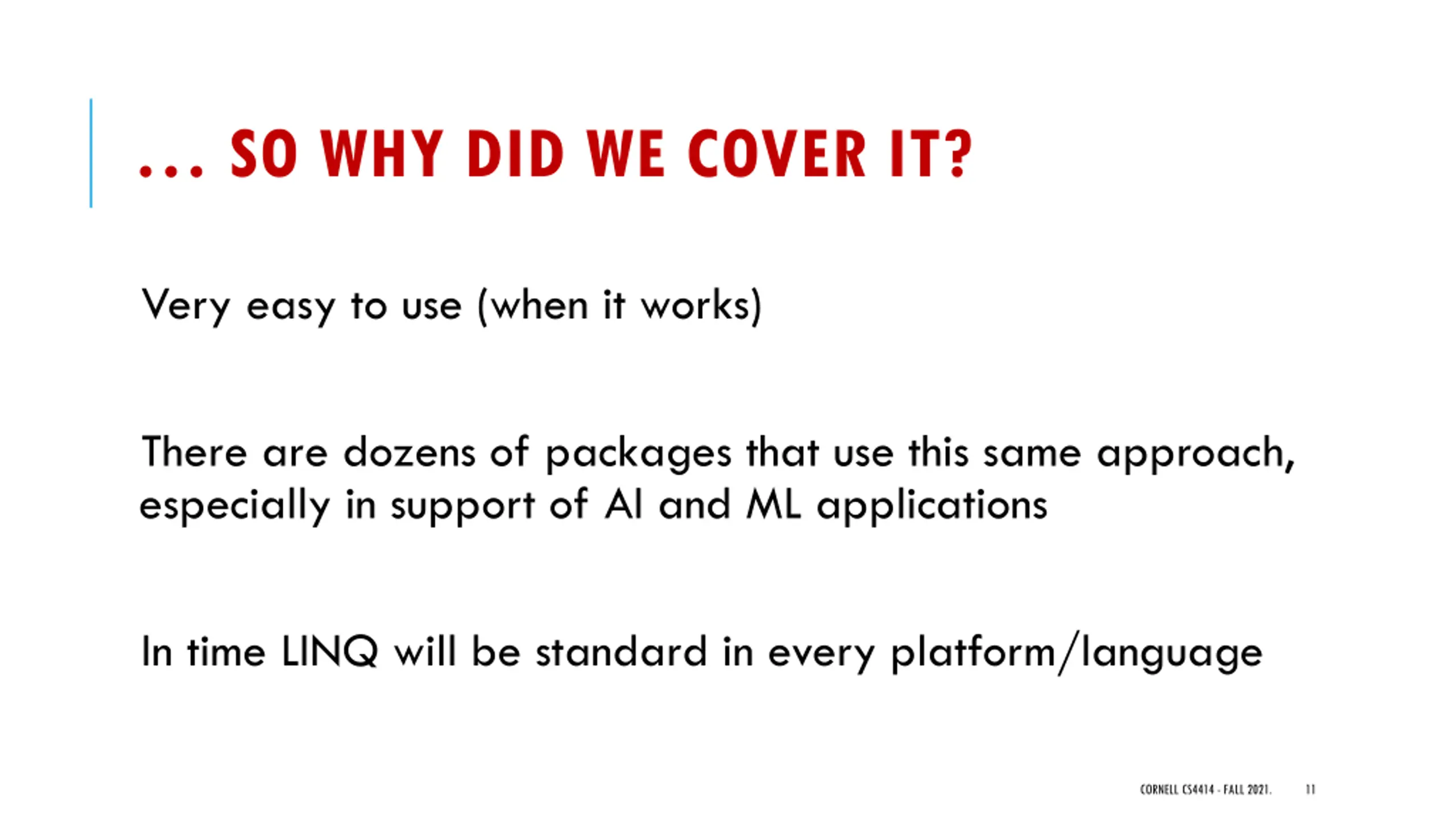 … SO WHY DID WE COVER IT?

Very easy to use (when it works)

There are dozens of packages that use this same approach, especially in support of AI and ML applications

In time LINQ will be standard in every platform/language

CORNELL CS4414 - FALL 2021.

11